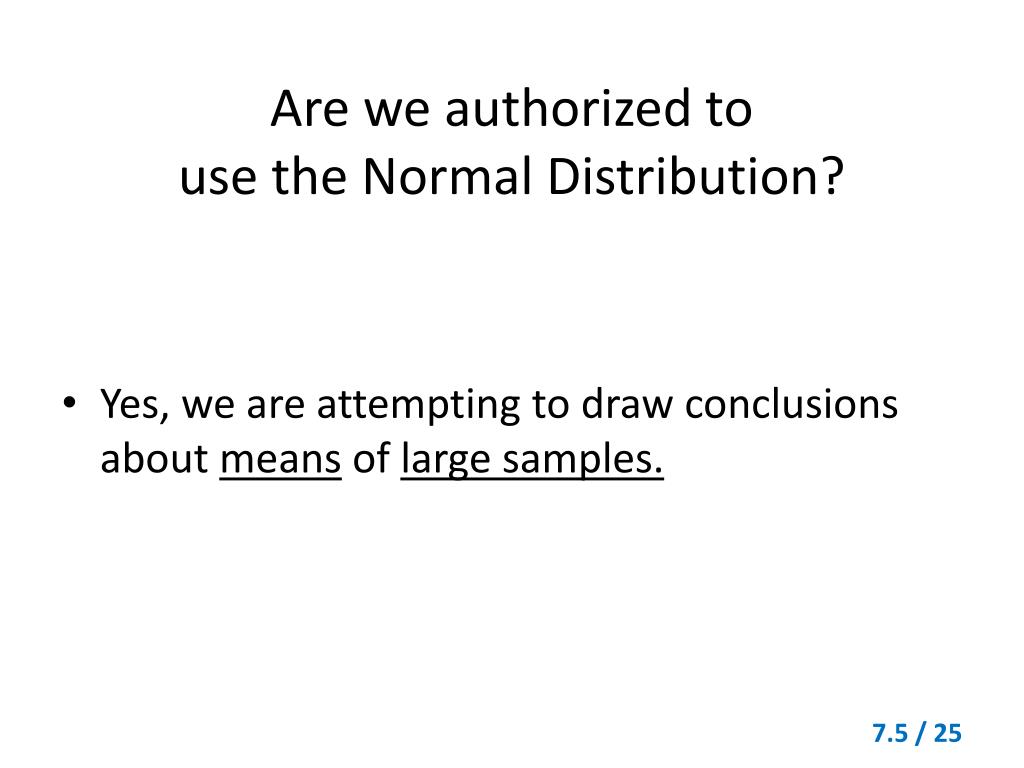 Are we authorized to
use the Normal Distribution?

• Yes, we are attempting to draw conclusions about means of large samples.

7.5 / 25